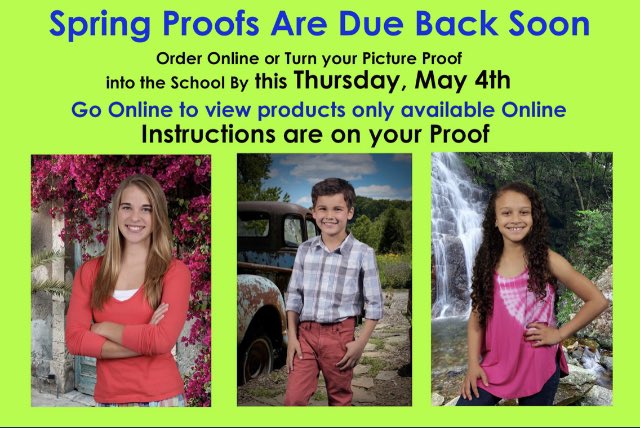 Spring Proofs Are Due Back Soon

Order Online or Turn your Picture Proof into the School By this Thursday, May 4th

Go Online to view products only available Online

Instructions are on your Proof